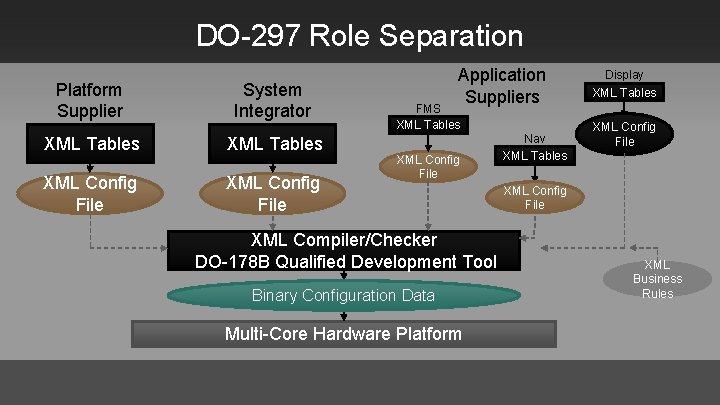 DO-297 Role Separation

Platform Supplier

XML Tables

XML Config File

System Integrator

XML Tables

XML Config File

Application Suppliers

FMS

XML Tables

XML Config File

Nav

XML Tables

XML Config File

Display

XML Tables

XML Config File

XML Compiler/Checker
DO-178B Qualified Development Tool

XML Business Rules

Binary Configuration Data

Multi-Core Hardware Platform